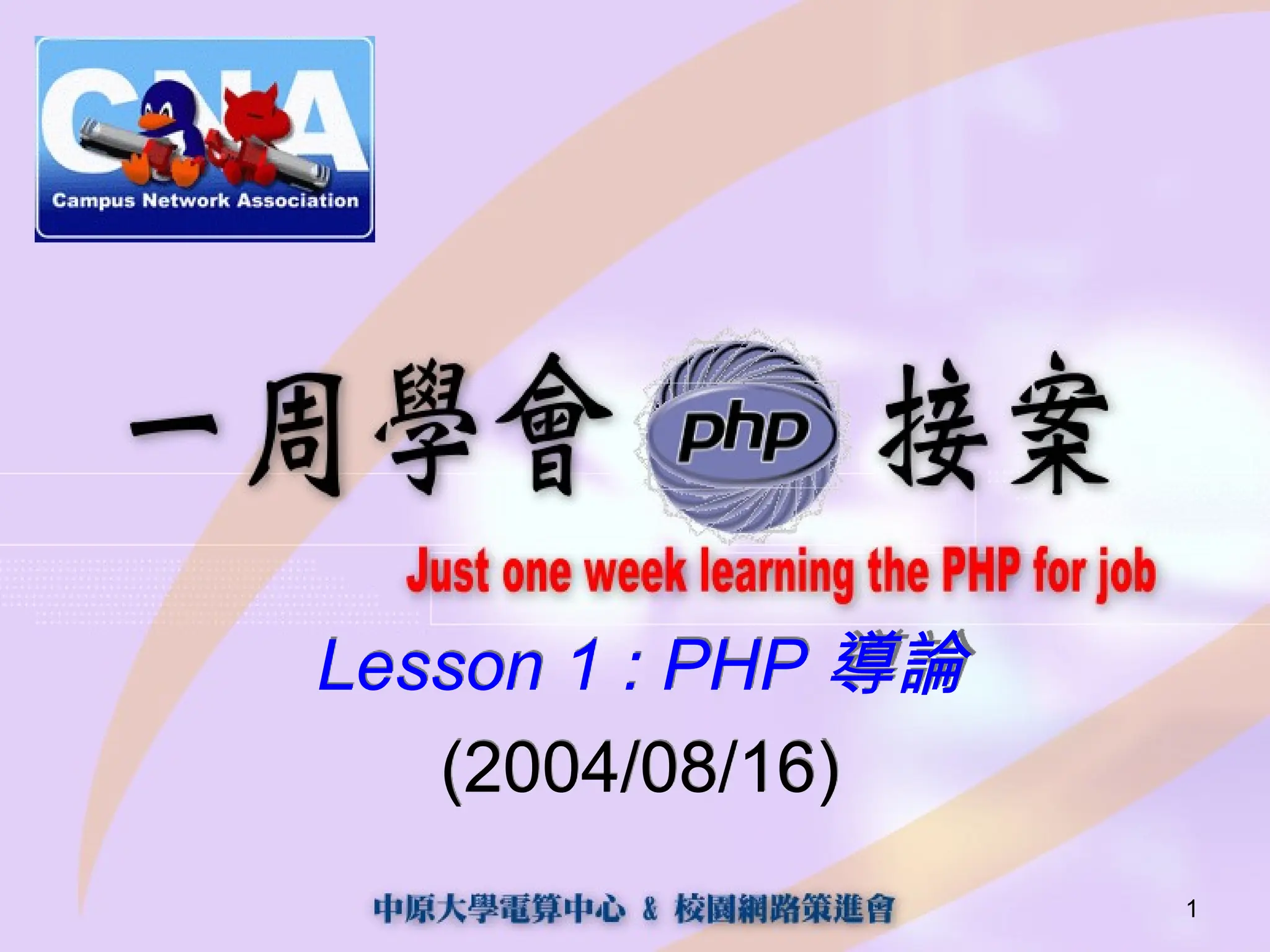 CNA
Campus Network Association

一周學會 php 接案

Just one week learning the PHP for job

Lesson 1 : PHP 導論

(2004/08/16)

中原大學電算中心 & 校園網路策進會

1